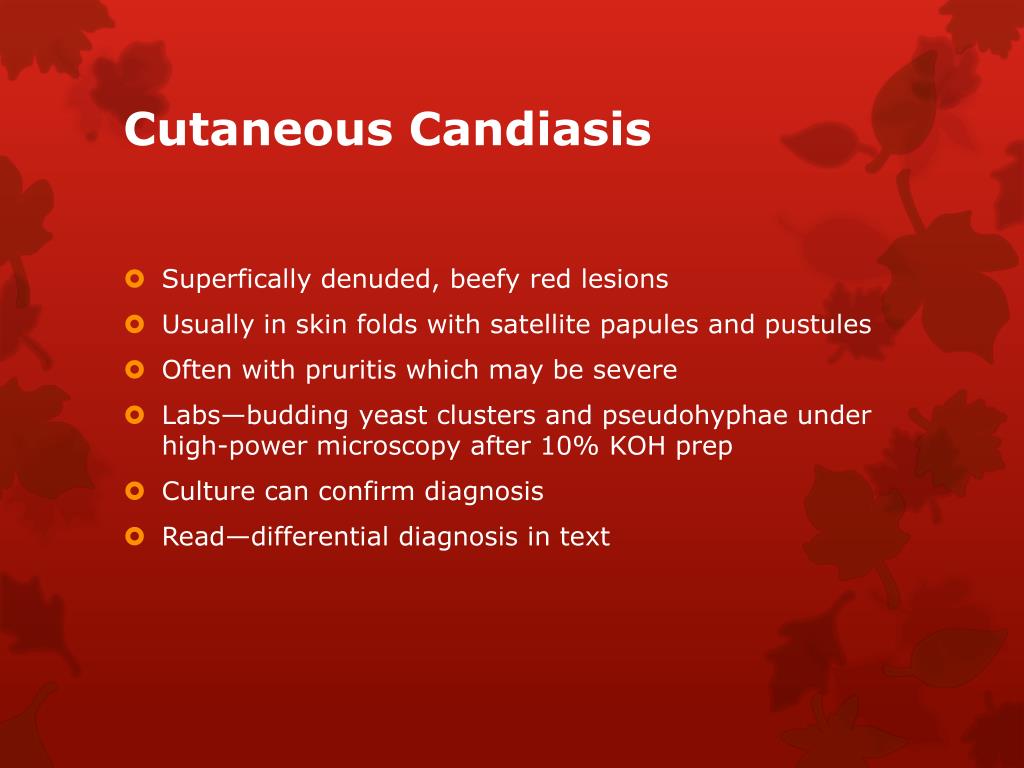 Cutaneous Candiasis

Superfically denuded, beefy red lesions
Usually in skin folds with satellite papules and pustules
Often with pruritis which may be severe
Labs—budding yeast clusters and pseudohyphae under high-power microscopy after 10% KOH prep
Culture can confirm diagnosis
Read—differential diagnosis in text